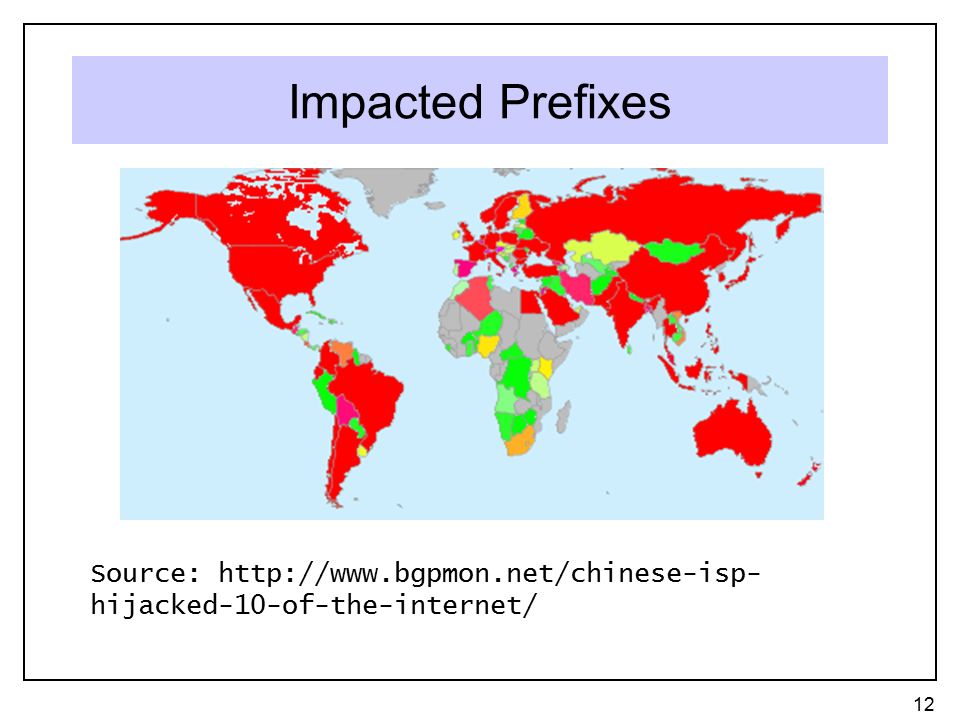 Impacted Prefixes

Source: http://www.bgpmon.net/chinese-isp-hijacked-10-of-the-internet/

12